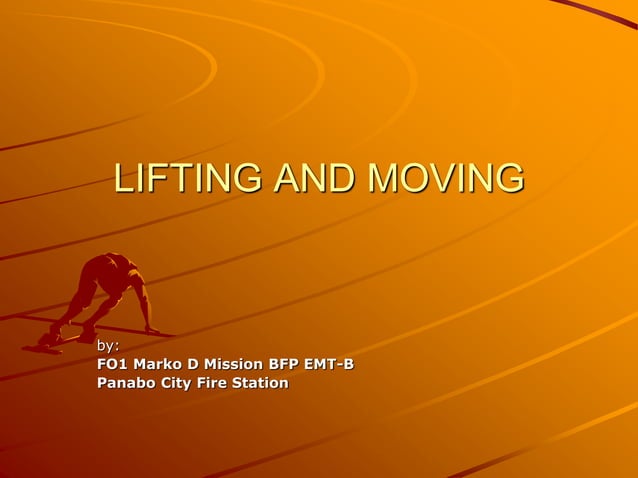 LIFTING AND MOVING

by:
FO1 Marko D Mission BFP EMT-B
Panabo City Fire Station